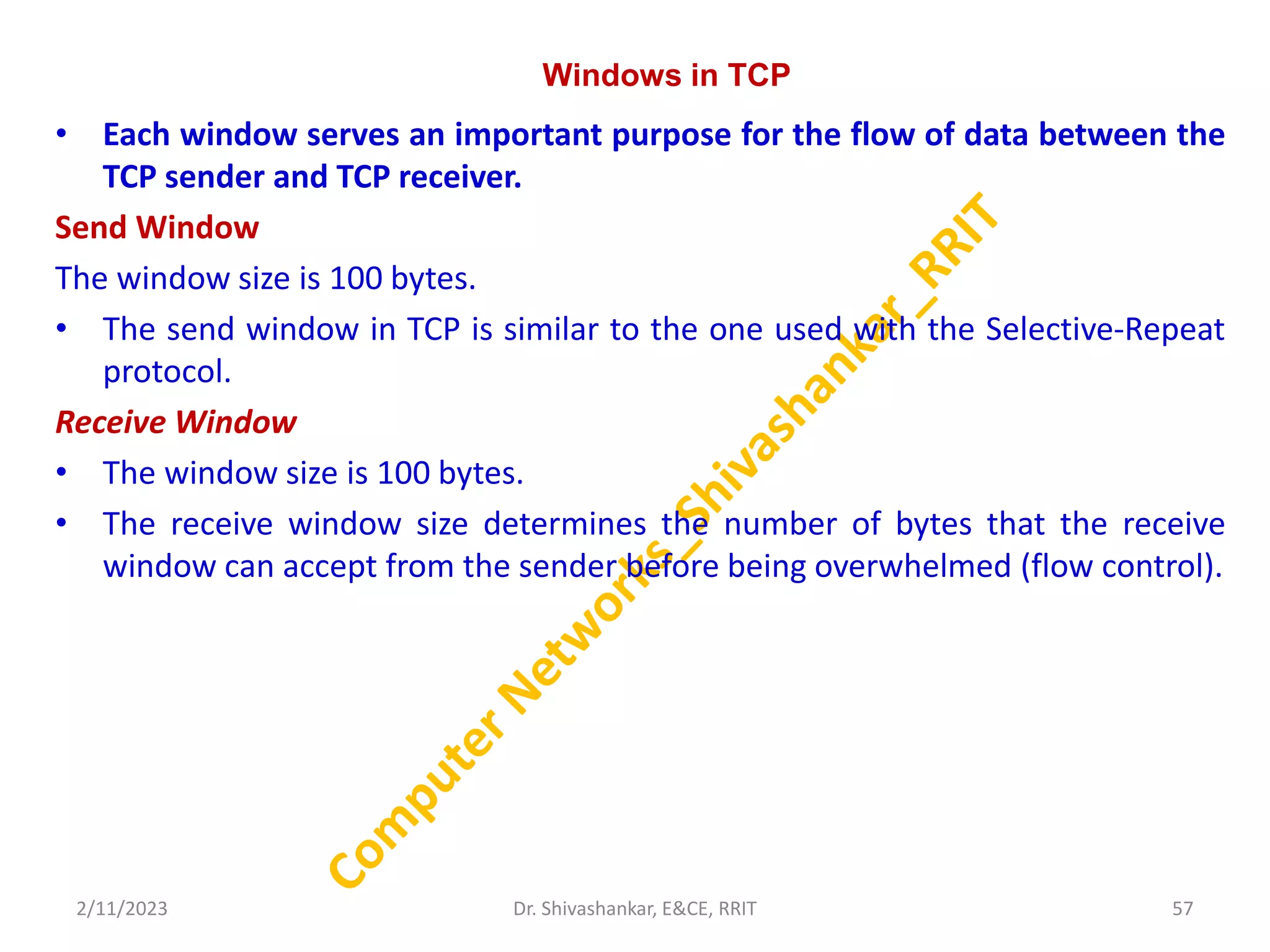 Windows in TCP

• Each window serves an important purpose for the flow of data between the TCP sender and TCP receiver.

Send Window

The window size is 100 bytes.

• The send window in TCP is similar to the one used with the Selective-Repeat protocol.

Receive Window

• The window size is 100 bytes.

• The receive window size determines the number of bytes that the receive window can accept from the sender before being overwhelmed (flow control).

Computer Networks_Shivashankar_RRIT

2/11/2023

Dr. Shivashankar, E&CE, RRIT

57